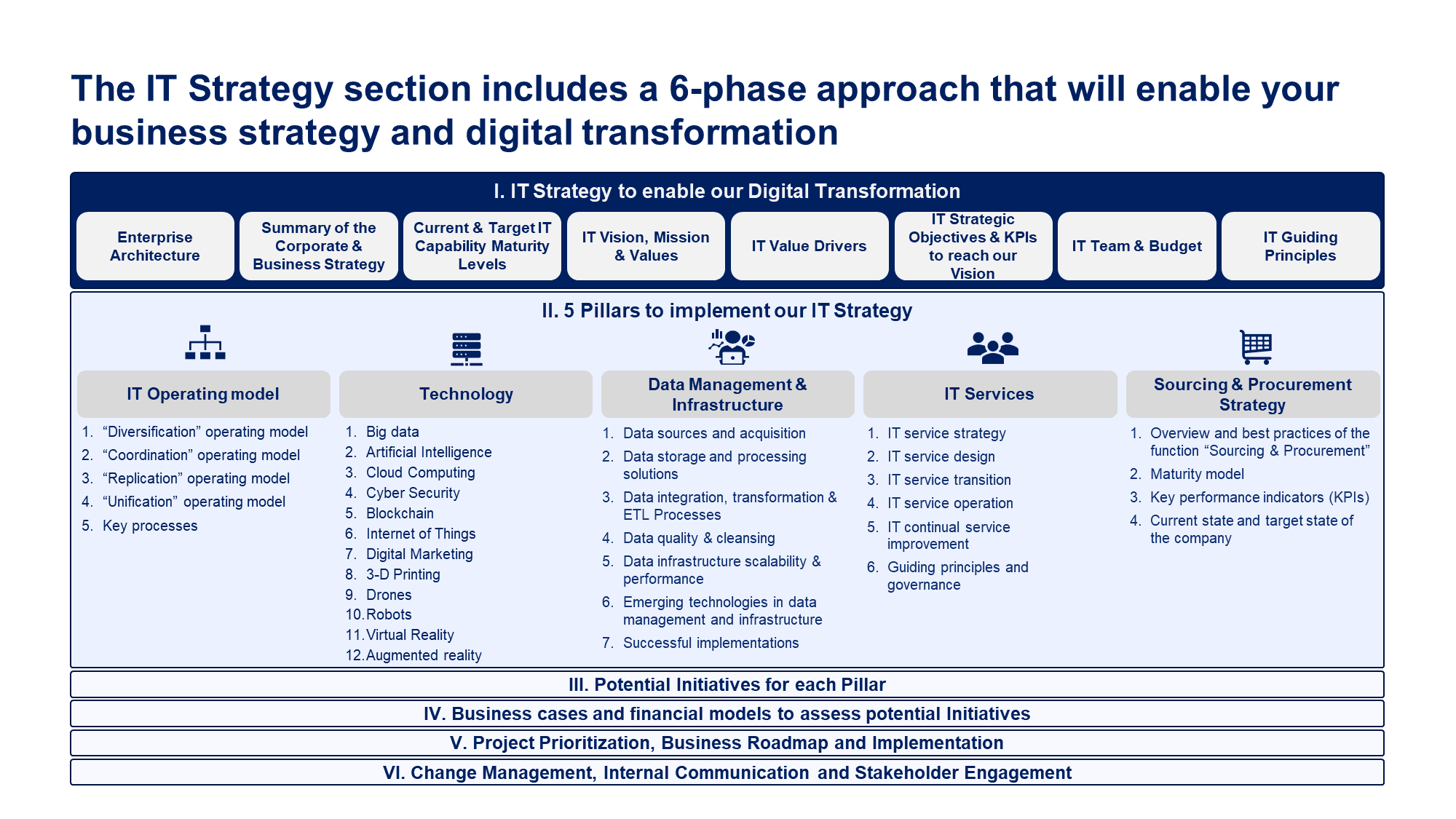 The IT Strategy section includes a 6-phase approach that will enable your business strategy and digital transformation

I. IT Strategy to enable our Digital Transformation

Enterprise Architecture

Summary of the Corporate & Business Strategy

Current & Target IT Capability Maturity Levels

IT Vision, Mission & Values

IT Value Drivers

IT Strategic Objectives & KPIs to reach our Vision

IT Team & Budget

IT Guiding Principles

II. 5 Pillars to implement our IT Strategy

IT Operating model

1. “Diversification” operating model
2. “Coordination” operating model
3. “Replication” operating model
4. “Unification” operating model
5. Key processes

Technology

1. Big data
2. Artificial Intelligence
3. Cloud Computing
4. Cyber Security
5. Blockchain
6. Internet of Things
7. Digital Marketing
8. 3-D Printing
9. Drones
10. Robots
11. Virtual Reality
12. Augmented reality

Data Management & Infrastructure

1. Data sources and acquisition
2. Data storage and processing solutions
3. Data integration, transformation & ETL Processes
4. Data quality & cleansing
5. Data infrastructure scalability & performance
6. Emerging technologies in data management and infrastructure
7. Successful implementations

IT Services

1. IT service strategy
2. IT service design
3. IT service transition
4. IT service operation
5. IT continual service improvement
6. Guiding principles and governance

Sourcing & Procurement Strategy

1. Overview and best practices of the function “Sourcing & Procurement”
2. Maturity model
3. Key performance indicators (KPIs)
4. Current state and target state of the company

III. Potential Initiatives for each Pillar

IV. Business cases and financial models to assess potential Initiatives

V. Project Prioritization, Business Roadmap and Implementation

VI. Change Management, Internal Communication and Stakeholder Engagement